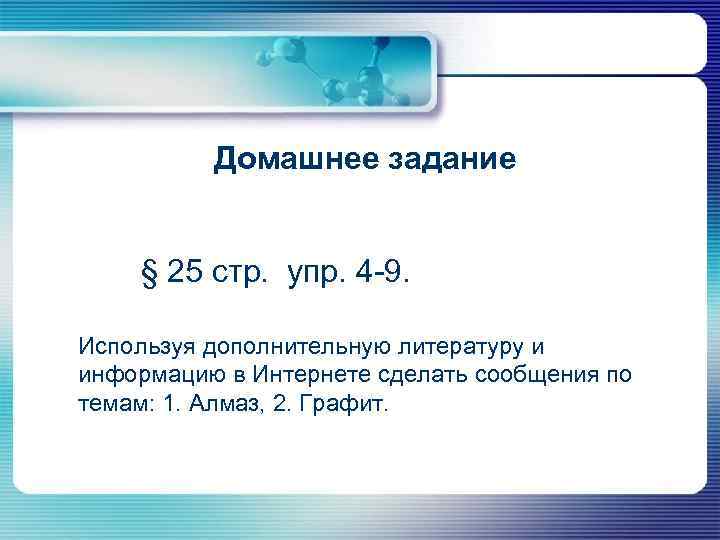 Домашнее задание

§ 25 стр.  упр. 4-9.

Используя дополнительную литературу и информацию в Интернете сделать сообщения по темам: 1. Алмаз, 2. Графит.